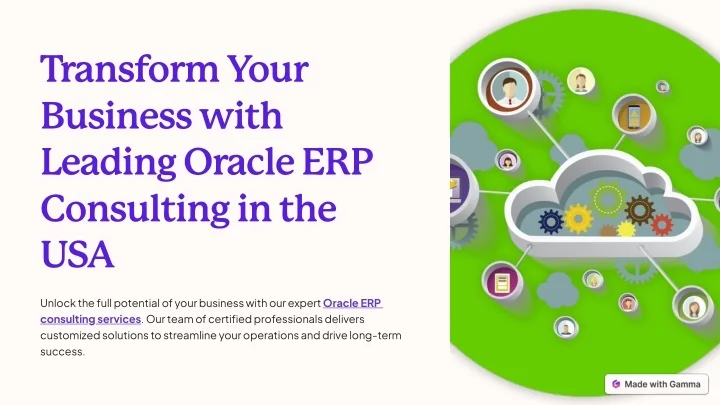 Transform Your Business with Leading Oracle ERP Consulting in the USA

Unlock the full potential of your business with our expert Oracle ERP consulting services. Our team of certified professionals delivers customized solutions to streamline your operations and drive long-term success.

Made with Gamma